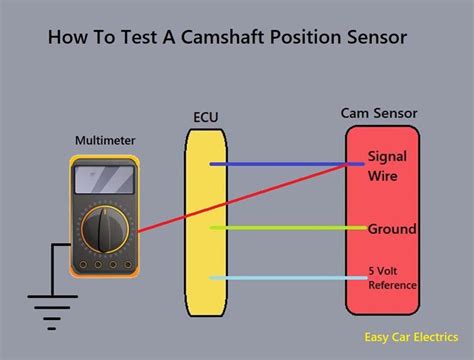 How To Test A Camshaft Position Sensor

Multimeter

ECU

Cam Sensor

Signal Wire

Ground

5 Volt Reference

Easy Car Electrics